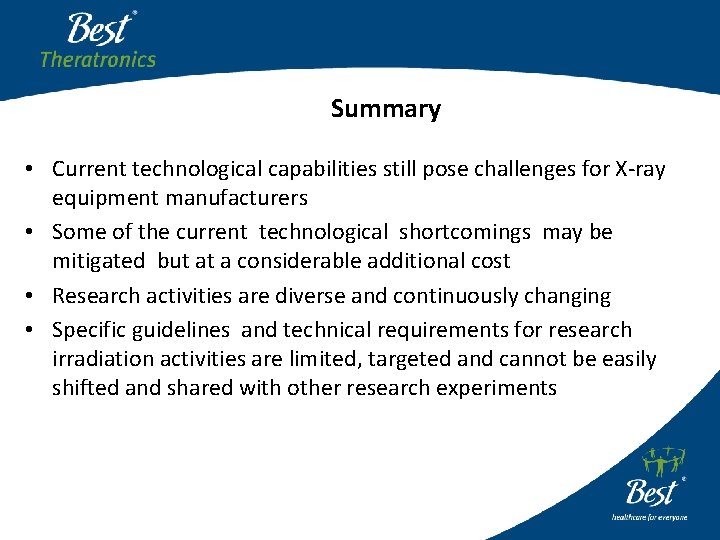 Best®
Theratronics

Summary

• Current technological capabilities still pose challenges for X-ray equipment manufacturers
• Some of the current technological shortcomings may be mitigated but at a considerable additional cost
• Research activities are diverse and continuously changing
• Specific guidelines and technical requirements for research irradiation activities are limited, targeted and cannot be easily shifted and shared with other research experiments

Best®
healthcare for everyone